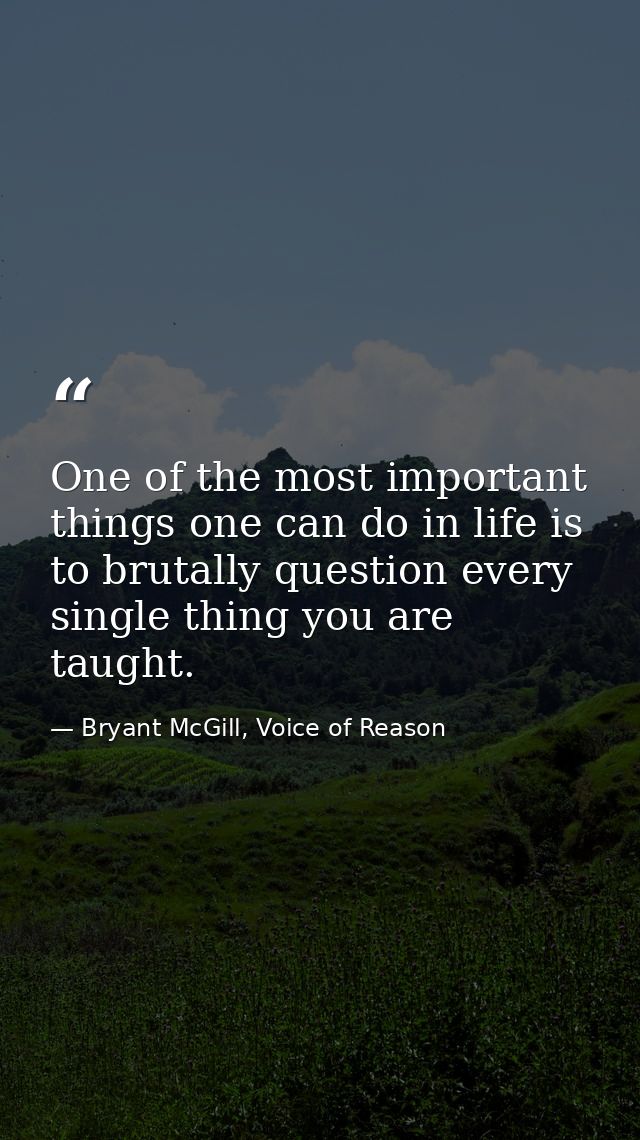 “

One of the most important things one can do in life is to brutally question every single thing you are taught.

— Bryant McGill, Voice of Reason